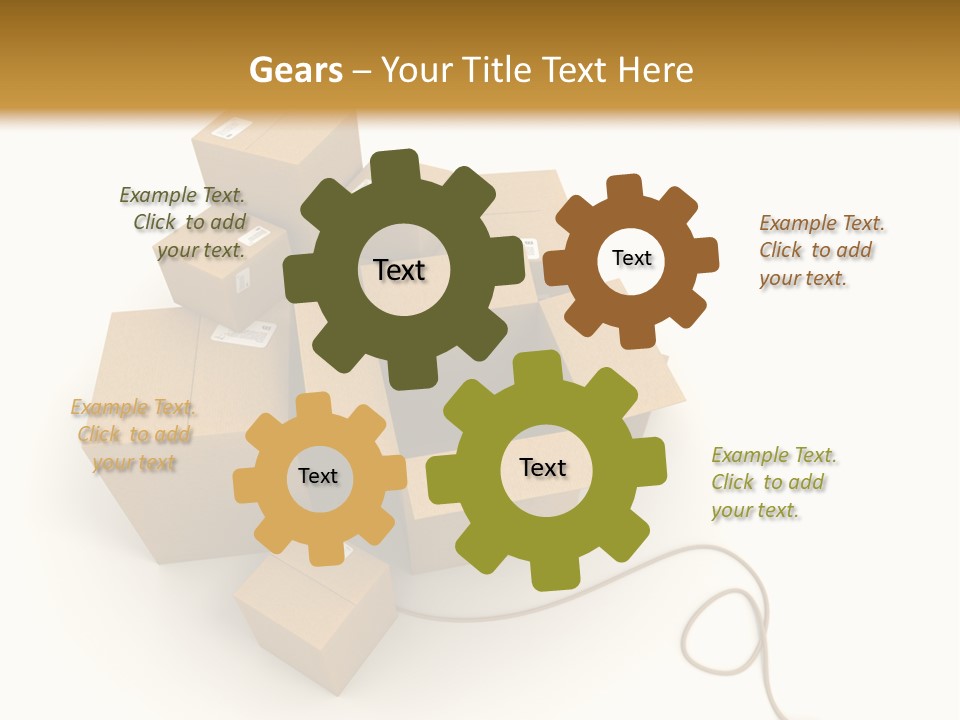 Gears – Your Title Text Here

Example Text. Click to add your text.

Text

Text

Example Text. Click to add your text.

Example Text. Click to add your text

Text

Text

Example Text. Click to add your text.